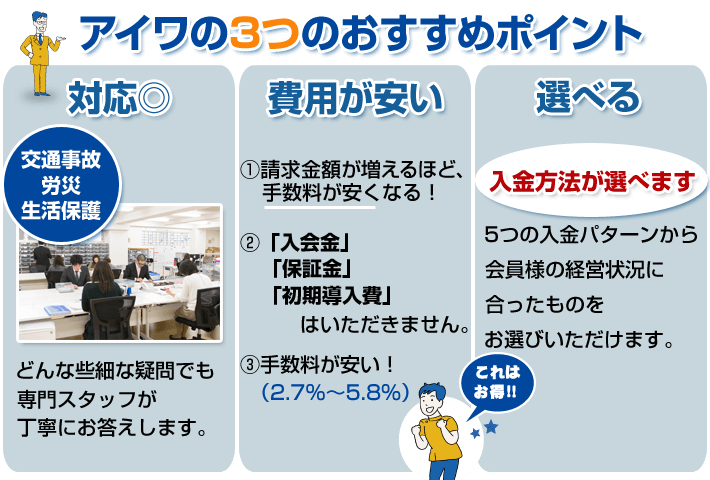 アイワの3つのおすすめポイント

対応◎

交通事故
労災
生活保護

どんな些細な疑問でも専門スタッフが丁寧にお答えします。

費用が安い

①請求金額が増えるほど、手数料が安くなる！

②「入会金」
「保証金」
「初期導入費」
はいただきません。

③手数料が安い！
（2.7%～5.8%）

これはお得!!

選べる

入金方法が選べます

5つの入金パターンから会員様の経営状況に合ったものをお選びいただけます。